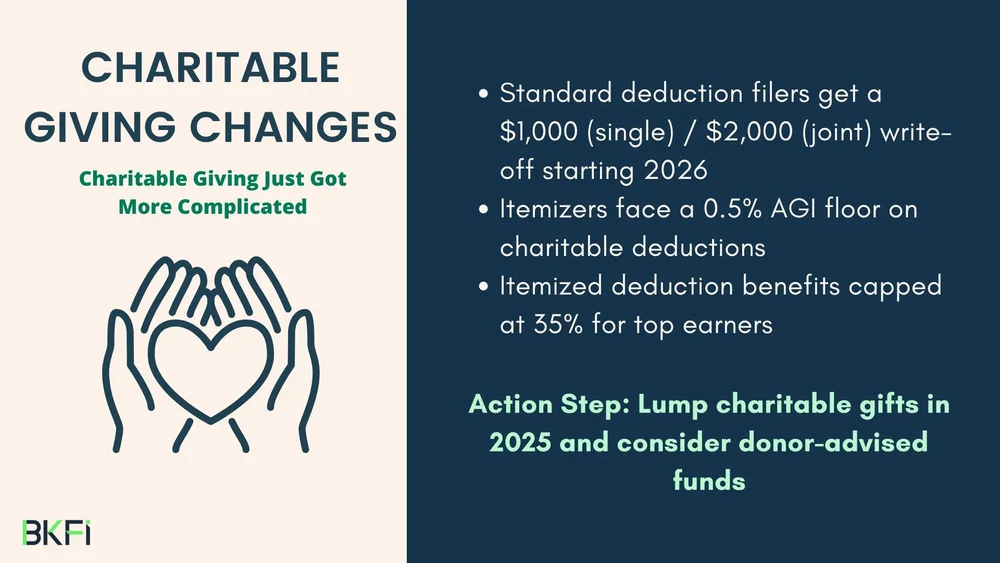 CHARITABLE GIVING CHANGES

Charitable Giving Just Got More Complicated

BKFi

• Standard deduction filers get a \$1,000 (single) / \$2,000 (joint) write-off starting 2026
• Itemizers face a 0.5% AGI floor on charitable deductions
• Itemized deduction benefits capped at 35% for top earners

Action Step: Lump charitable gifts in 2025 and consider donor-advised funds